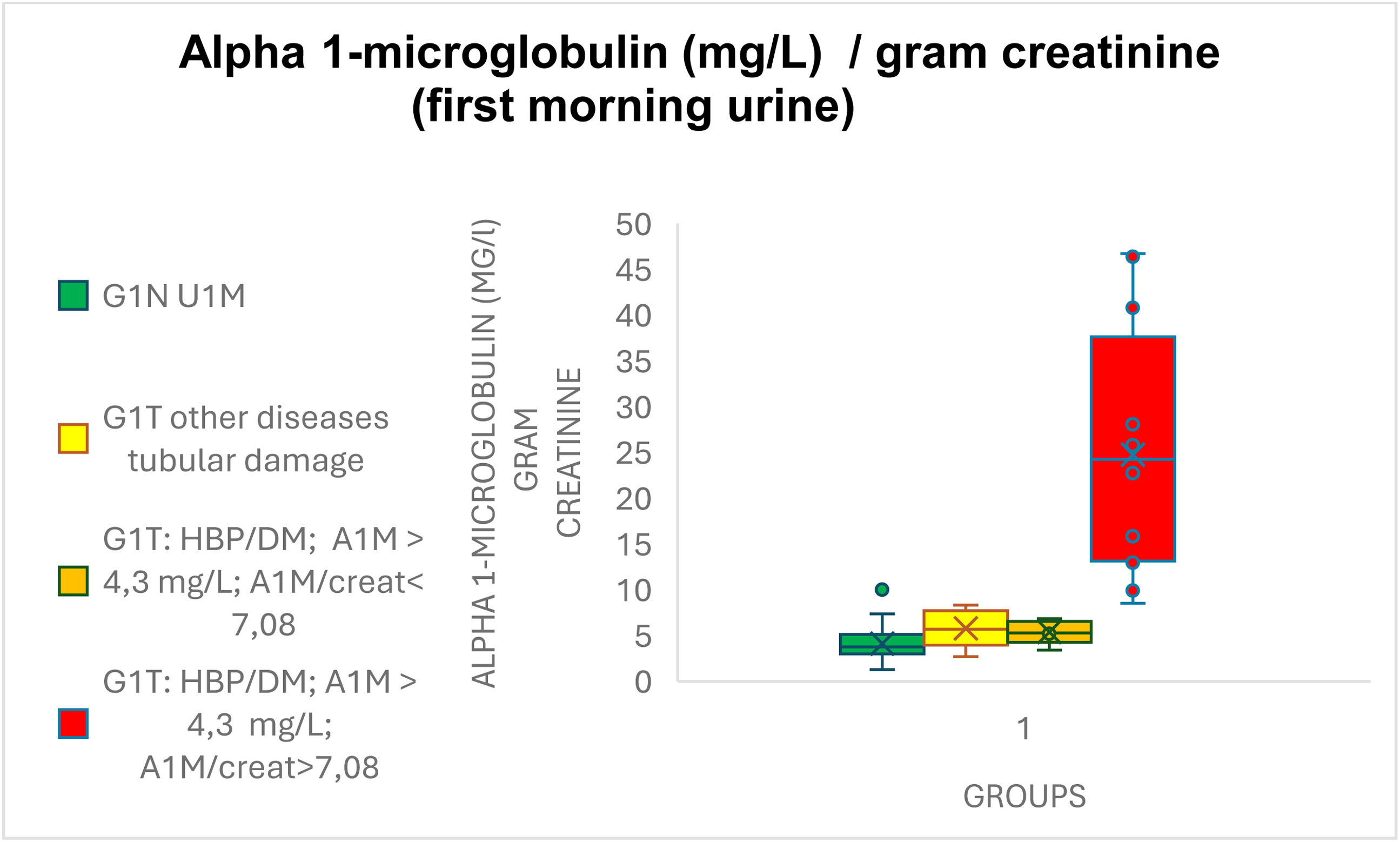 Alpha 1-microglobulin (mg/L) / gram creatinine (first morning urine)

G1N U1M

G1T other diseases tubular damage

G1T: HBP/DM; A1M > 4,3 mg/L; A1M/creat< 7,08

G1T: HBP/DM; A1M > 4,3 mg/L; A1M/creat>7,08

ALPHA 1-MICROGLOBULIN (MG/l) GRAM CREATININE

50
45
40
35
30
25
20
15
10
5
0

1

GROUPS